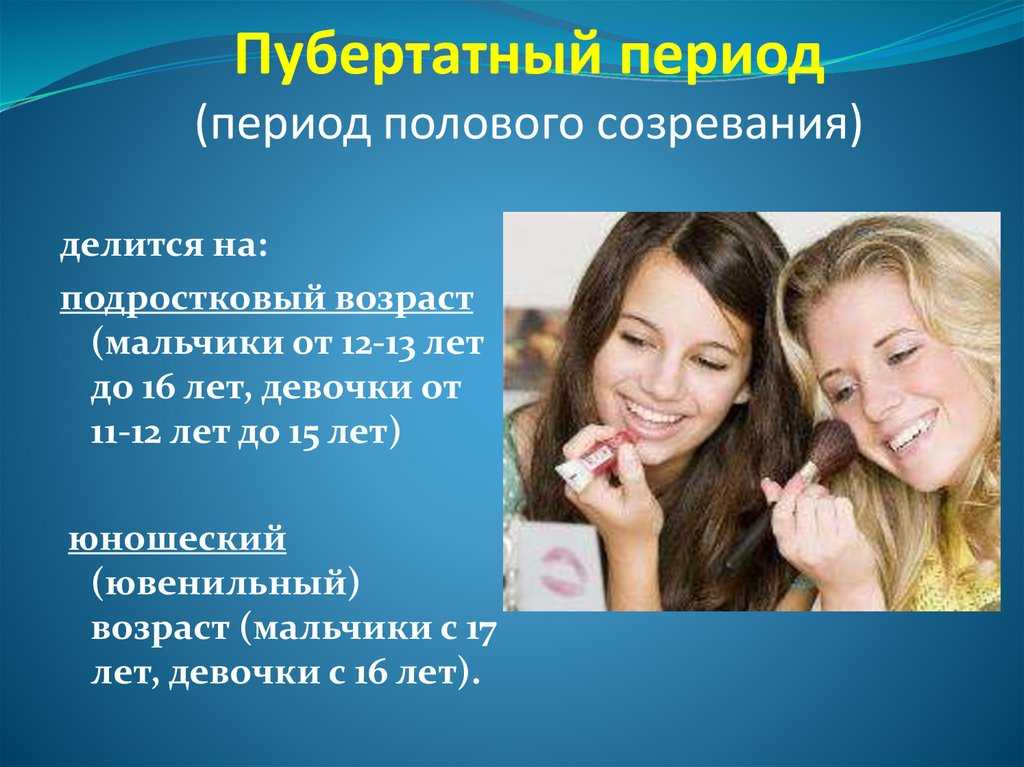 Пубертатный период
(период полового созревания)

делится на:

подростковый возраст (мальчики от 12-13 лет до 16 лет, девочки от 11-12 лет до 15 лет)

юношеский (ювенильный) возраст (мальчики с 17 лет, девочки с 16 лет).